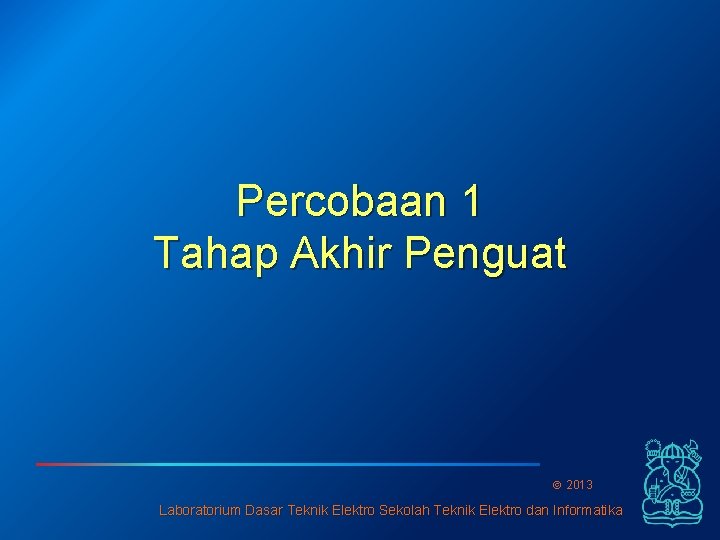 Percobaan 1
Tahap Akhir Penguat

© 2013

Laboratorium Dasar Teknik Elektro Sekolah Teknik Elektro dan Informatika